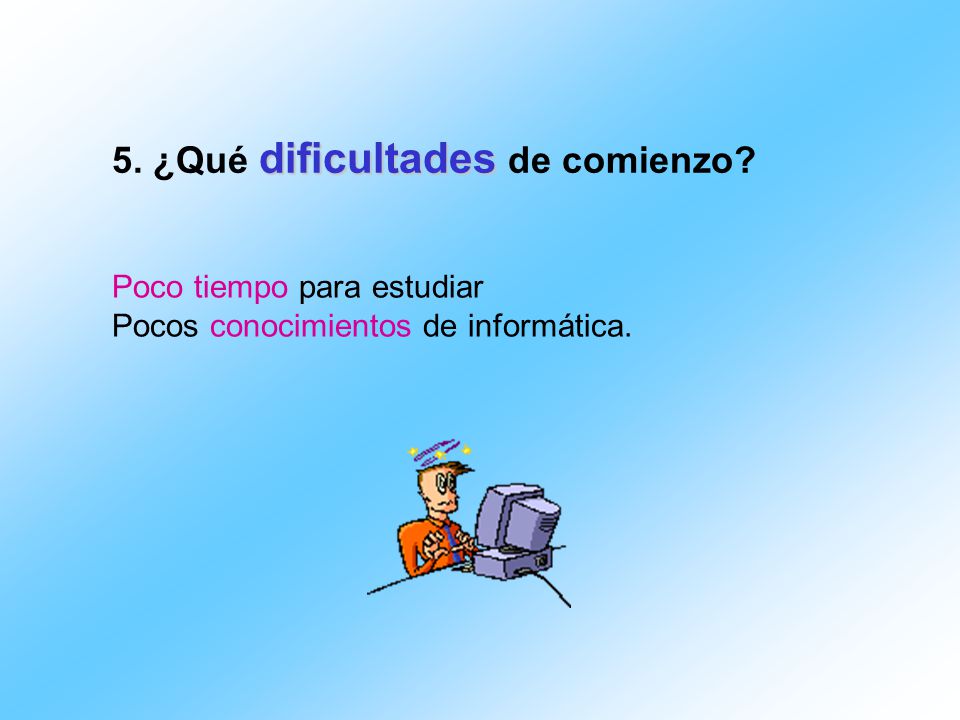 5. ¿Qué dificultades de comienzo?

Poco tiempo para estudiar
Pocos conocimientos de informática.